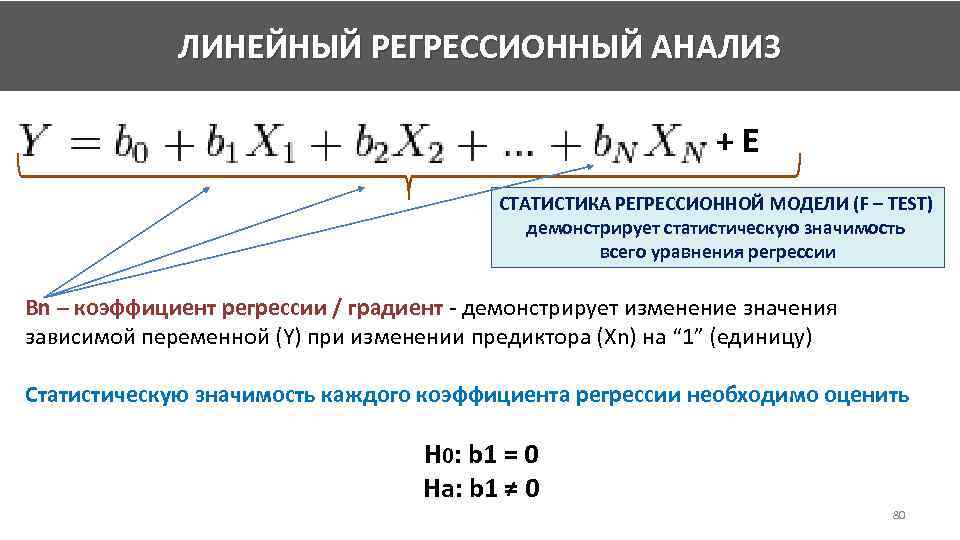 ЛИНЕЙНЫЙ РЕГРЕССИОННЫЙ АНАЛИЗ

$Y = b_0 + b_1 X_1 + b_2 X_2 + ... + b_N X_N$ + E

СТАТИСТИКА РЕГРЕССИОННОЙ МОДЕЛИ (F – TEST) демонстрирует статистическую значимость всего уравнения регрессии

Bn – коэффициент регрессии / градиент - демонстрирует изменение значения зависимой переменной (Y) при изменении предиктора (Xn) на “1” (единицу)

Статистическую значимость каждого коэффициента регрессии необходимо оценить

H0: b1 = 0
Ha: b1 ≠ 0

80